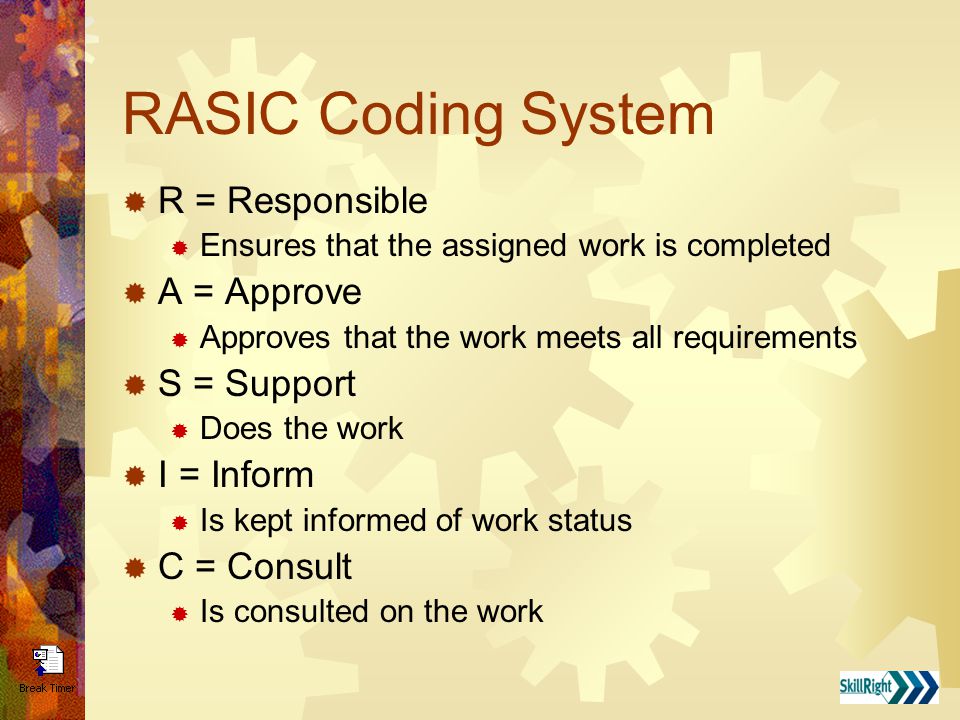 RASIC Coding System

R = Responsible

Ensures that the assigned work is completed

A = Approve

Approves that the work meets all requirements

S = Support

Does the work

I = Inform

Is kept informed of work status

C = Consult

Is consulted on the work

Break Timer

SkillRight